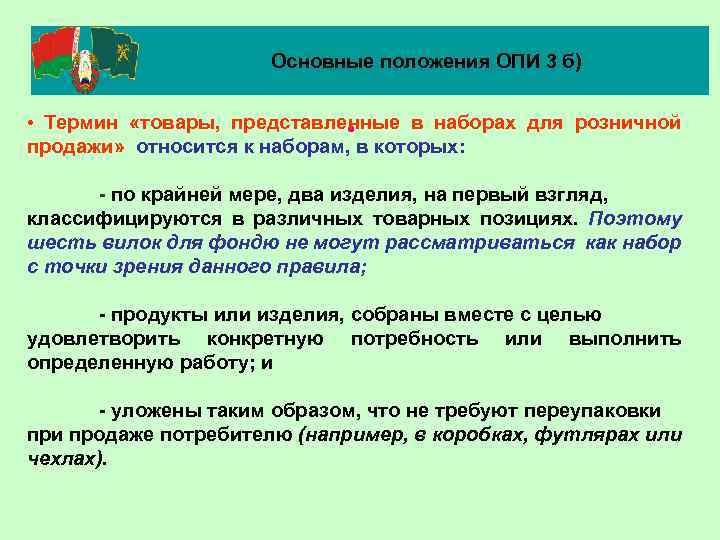 Основные положения ОПИ 3 б)

• Термин «товары, представленные в наборах для розничной продажи» относится к наборам, в которых:

- по крайней мере, два изделия, на первый взгляд, классифицируются в различных товарных позициях. Поэтому шесть вилок для фондю не могут рассматриваться как набор с точки зрения данного правила;

- продукты или изделия, собраны вместе с целью удовлетворить конкретную потребность или выполнить определенную работу; и

- уложены таким образом, что не требуют переупаковки при продаже потребителю (например, в коробках, футлярах или чехлах).